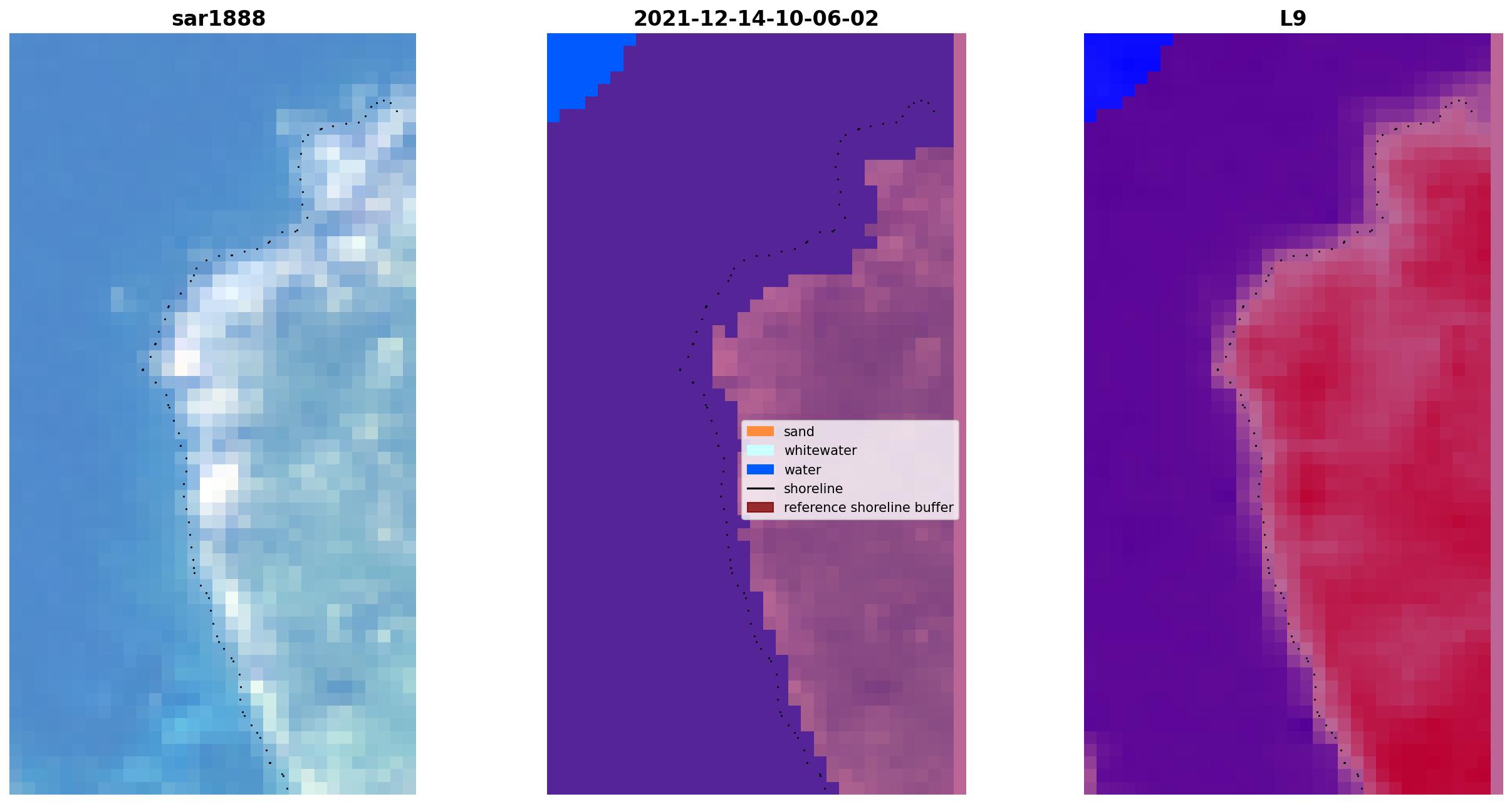 sar1888

2021-12-14-10-06-02

sand
whitewater
water
shoreline
reference shoreline buffer

L9